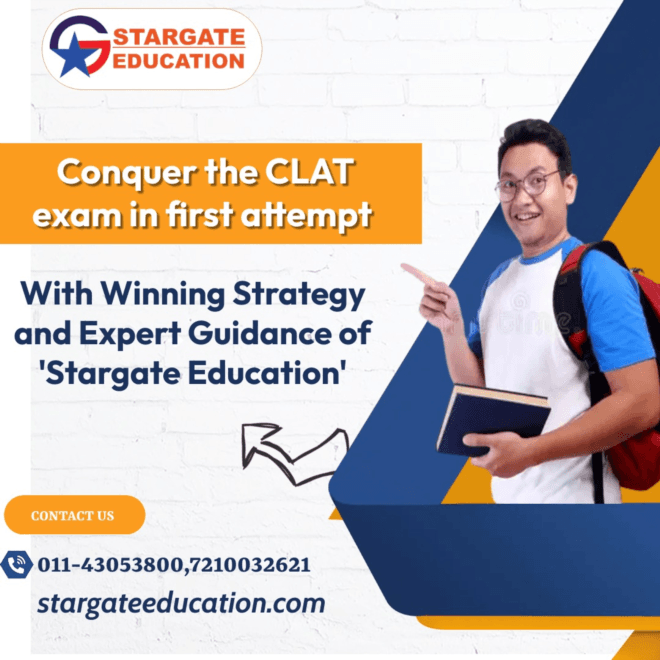 STARGATE EDUCATION

Conquer the CLAT exam in first attempt

With Winning Strategy and Expert Guidance of 'Stargate Education'

CONTACT US

011-43053800,7210032621

stargateeducation.com